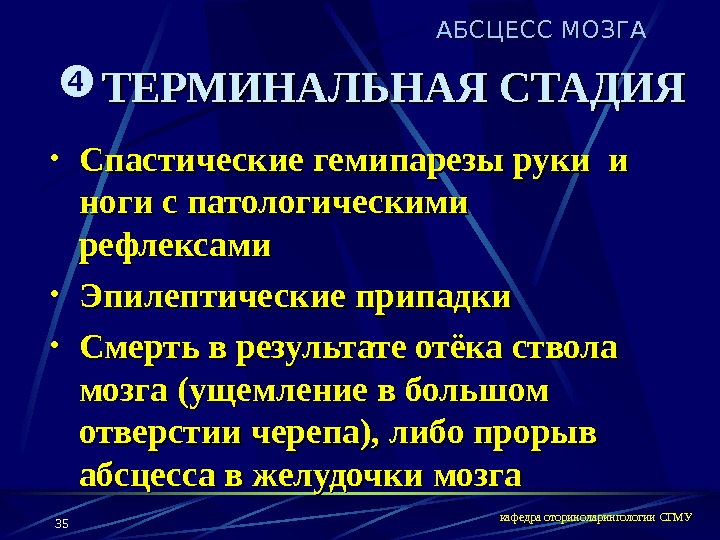 АБСЦЕСС МОЗГА

❹ ТЕРМИНАЛЬНАЯ СТАДИЯ

• Спастические гемипарезы руки и ноги с патологическими рефлексами
• Эпилептические припадки
• Смерть в результате отёка ствола мозга (ущемление в большом отверстии черепа), либо прорыв абсцесса в желудочки мозга

35

кафедра оториноларингологии СГМУ